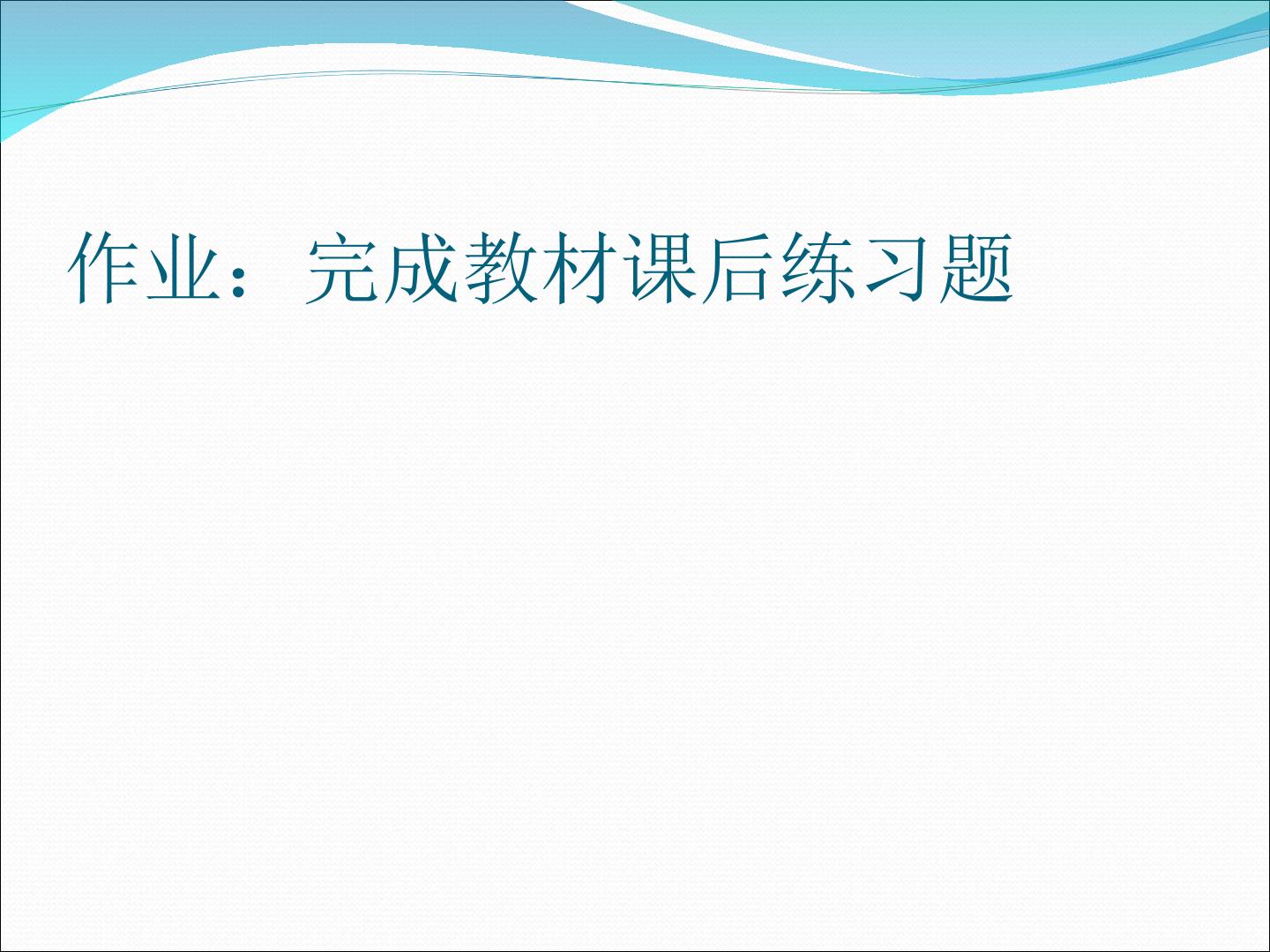 作业：完成教材课后练习题